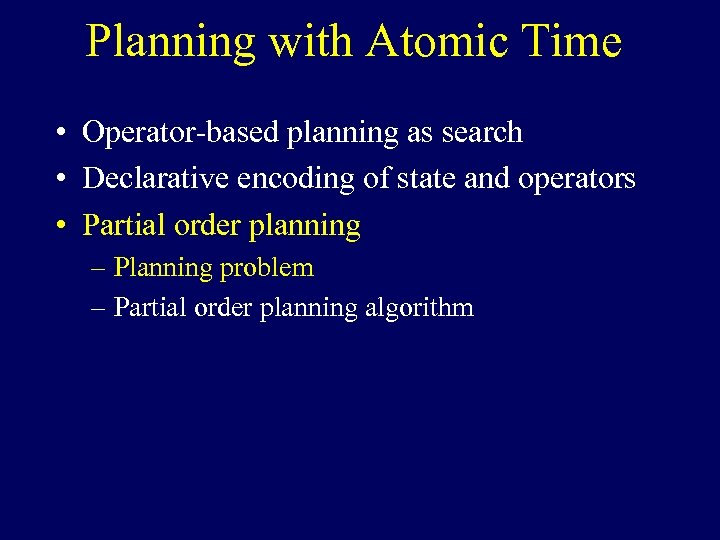 Planning with Atomic Time

• Operator-based planning as search
• Declarative encoding of state and operators
• Partial order planning
  – Planning problem
  – Partial order planning algorithm